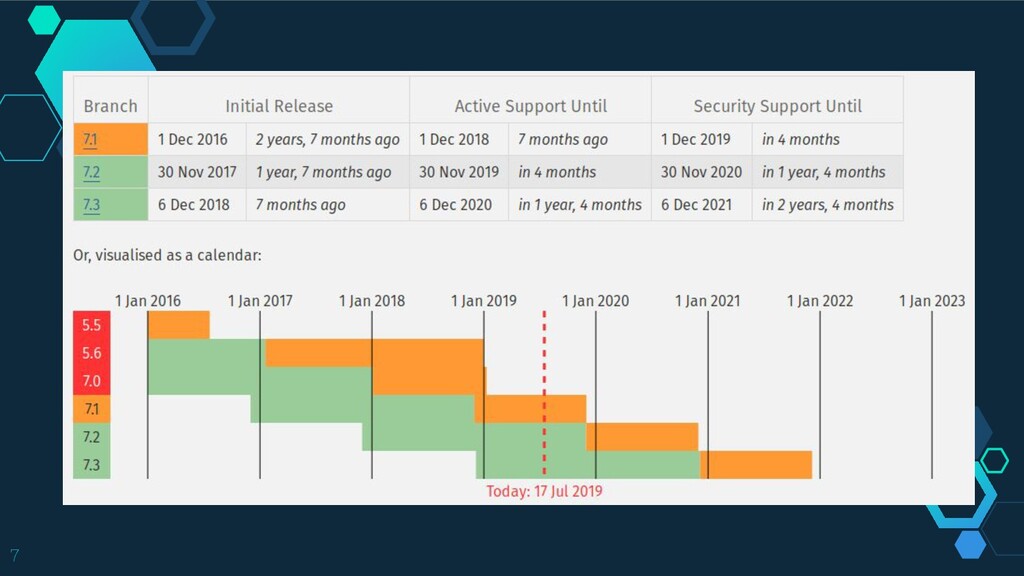 | Branch | Initial Release | | Active Support Until | | Security Support Until | |
|---|---|---|---|---|---|---|
| 7.1 | 1 Dec 2016 | 2 years, 7 months ago | 1 Dec 2018 | 7 months ago | 1 Dec 2019 | in 4 months |
| 7.2 | 30 Nov 2017 | 1 year, 7 months ago | 30 Nov 2019 | in 4 months | 30 Nov 2020 | in 1 year, 4 months |
| 7.3 | 6 Dec 2018 | 7 months ago | 6 Dec 2020 | in 1 year, 4 months | 6 Dec 2021 | in 2 years, 4 months |

Or, visualised as a calendar:

1 Jan 2016 1 Jan 2017 1 Jan 2018 1 Jan 2019 1 Jan 2020 1 Jan 2021 1 Jan 2022 1 Jan 2023

5.5
5.6
7.0
7.1
7.2
7.3

Today: 17 Jul 2019

7